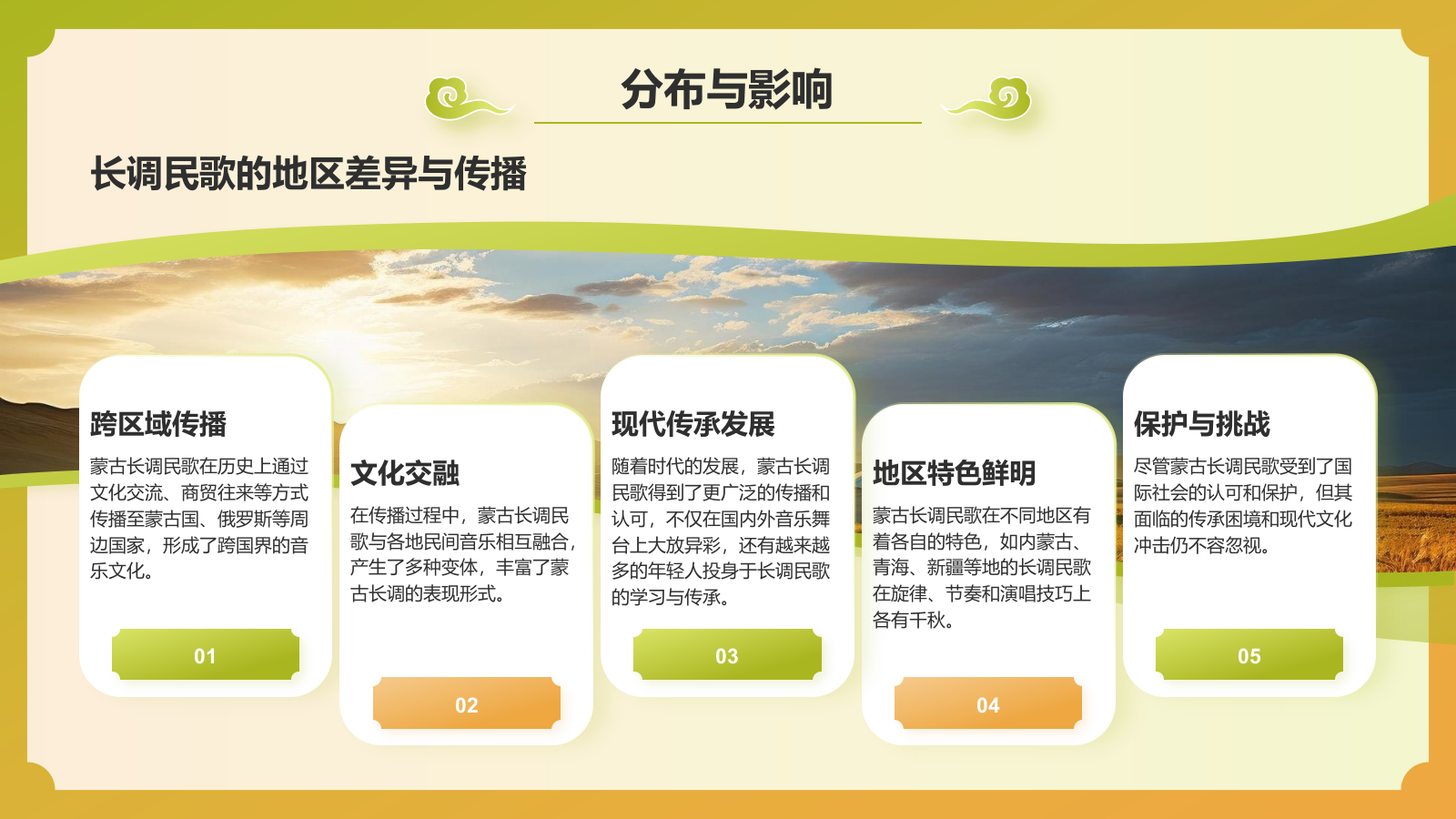 分布与影响

长调民歌的地区差异与传播

跨区域传播

蒙古长调民歌在历史上通过文化交流、商贸往来等方式传播至蒙古国、俄罗斯等周边国家，形成了跨国界的音乐文化。

01

文化交融

在传播过程中，蒙古长调民歌与各地民间音乐相互融合，产生了多种变体，丰富了蒙古长调的表现形式。

02

现代传承发展

随着时代的发展，蒙古长调民歌得到了更广泛的传播和认可，不仅在国内外音乐舞台上大放异彩，还有越来越多的年轻人投身于长调民歌的学习与传承。

03

地区特色鲜明

蒙古长调民歌在不同地区有着各自的特色，如内蒙古、青海、新疆等地的长调民歌在旋律、节奏和演唱技巧上各有千秋。

04

保护与挑战

尽管蒙古长调民歌受到了国际社会的认可和保护，但其面临的传承困境和现代文化冲击仍不容忽视。

05